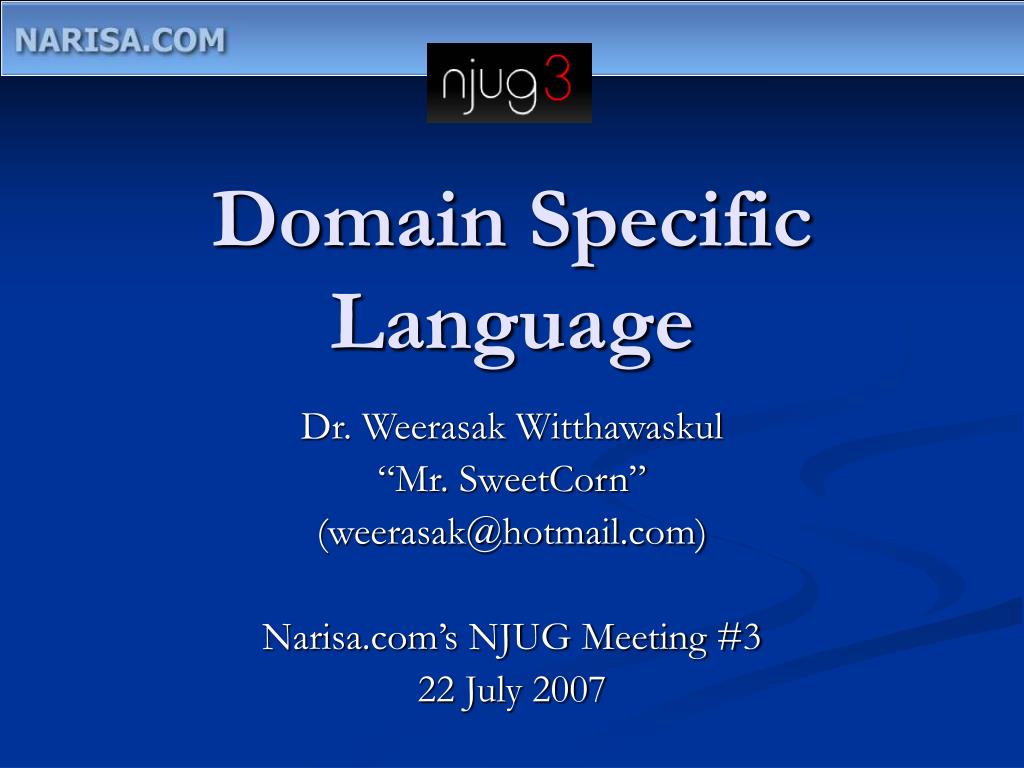 NARISA.COM

njug3

Domain Specific Language

Dr. Weerasak Witthawaskul
“Mr. SweetCorn”
(weerasak@hotmail.com)

Narisa.com’s NJUG Meeting #3
22 July 2007